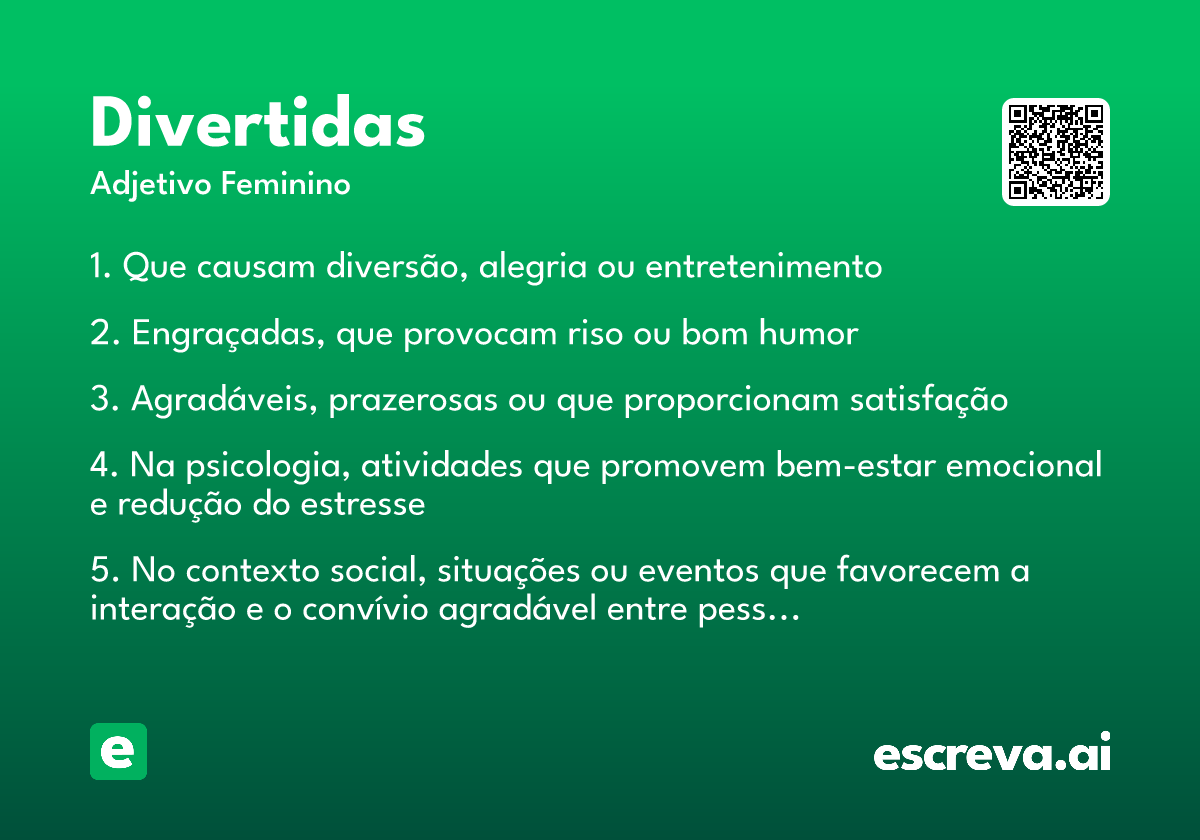 Divertidas
Adjetivo Feminino

1. Que causam diversão, alegria ou entretenimento

2. Engraçadas, que provocam riso ou bom humor

3. Agradáveis, prazerosas ou que proporcionam satisfação

4. Na psicologia, atividades que promovem bem-estar emocional e redução do estresse

5. No contexto social, situações ou eventos que favorecem a interação e o convívio agradável entre pess…

e

escreva.ai